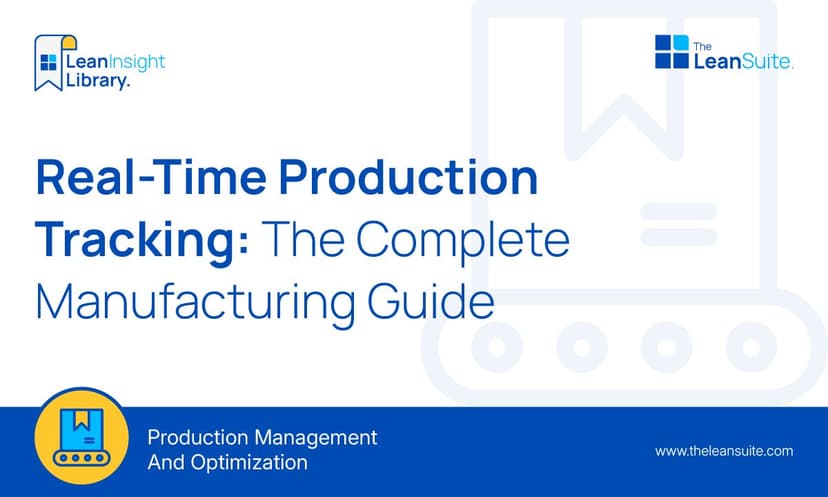 LeanInsight Library.

The LeanSuite.

Real-Time Production Tracking: The Complete Manufacturing Guide

Production Management And Optimization

www.theleansuite.com